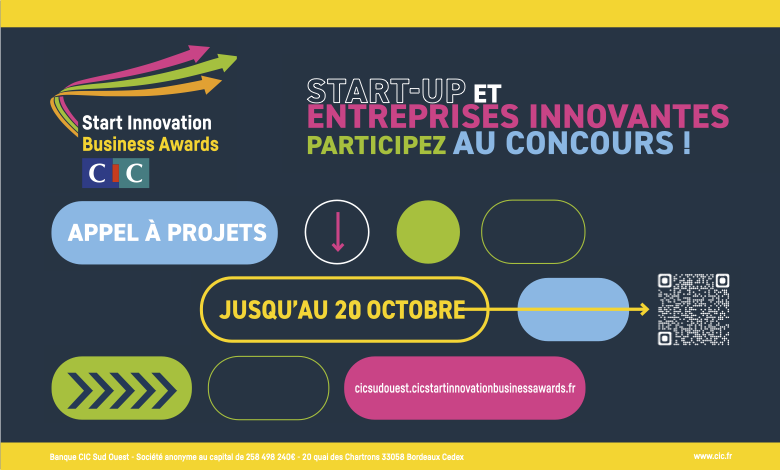 Start Innovation
Business Awards
CIC

START-UP ET
ENTREPRISES INNOVANTES
PARTICIPEZ AU CONCOURS !

APPEL À PROJETS

JUSQU'AU 20 OCTOBRE

cicsudouest.cicstartinnovationbusinessawards.fr

Banque CIC Sud Ouest - Société anonyme au capital de 258 498 240€ - 20 quai des Chartrons 33058 Bordeaux Cedex

www.cic.fr